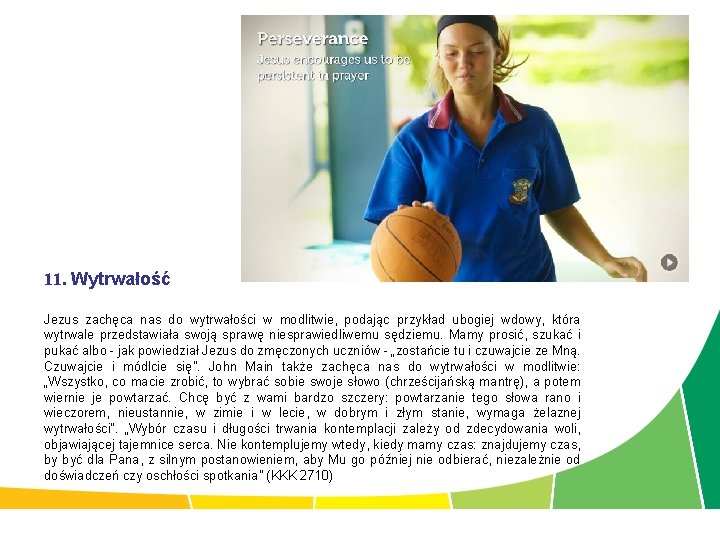 Perseverance
Jesus encourages us to be persistent in prayer

11. Wytrwałość

Jezus zachęca nas do wytrwałości w modlitwie, podając przykład ubogiej wdowy, która wytrwale przedstawiała swoją sprawę niesprawiedliwemu sędziemu. Mamy prosić, szukać i pukać albo - jak powiedział Jezus do zmęczonych uczniów - „zostańcie tu i czuwajcie ze Mną. Czuwajcie i módlcie się". John Main także zachęca nas do wytrwałości w modlitwie: „Wszystko, co macie zrobić, to wybrać sobie swoje słowo (chrześcijańską mantrę), a potem wiernie je powtarzać. Chcę być z wami bardzo szczery: powtarzanie tego słowa rano i wieczorem, nieustannie, w zimie i w lecie, w dobrym i złym stanie, wymaga żelaznej wytrwałości". „Wybór czasu i długości trwania kontemplacji zależy od zdecydowania woli, objawiającej tajemnice serca. Nie kontemplujemy wtedy, kiedy mamy czas: znajdujemy czas, by być dla Pana, z silnym postanowieniem, aby Mu go później nie odbierać, niezależnie od doświadczeń czy oschłości spotkania" (KKK 2710)